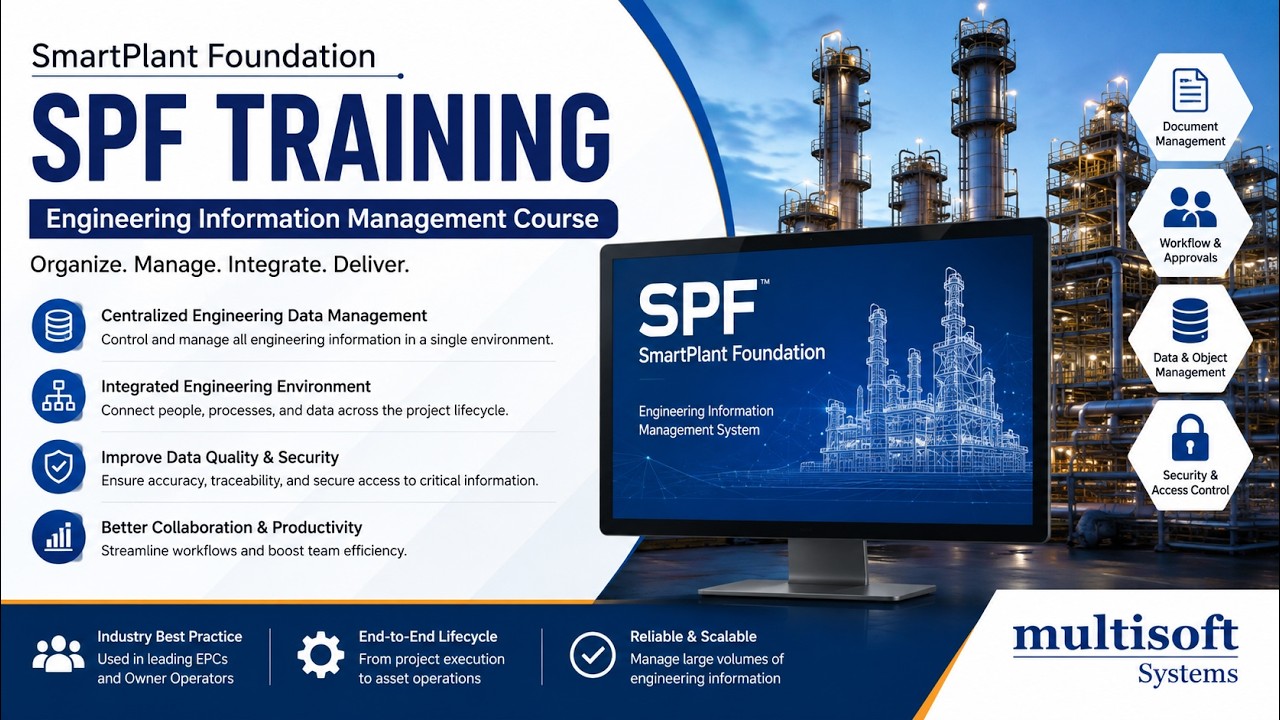 SmartPlant Foundation

SPF TRAINING

Engineering Information Management Course

Organize. Manage. Integrate. Deliver.

Centralized Engineering Data Management
Control and manage all engineering information in a single environment.

Integrated Engineering Environment
Connect people, processes, and data across the project lifecycle.

Improve Data Quality & Security
Ensure accuracy, traceability, and secure access to critical information.

Better Collaboration & Productivity
Streamline workflows and boost team efficiency.

SPF™
SmartPlant Foundation

Engineering Information Management System

Document Management

Workflow & Approvals

Data & Object Management

Security & Access Control

Industry Best Practice
Used in leading EPCs and Owner Operators

End-to-End Lifecycle
From project execution to asset operations

Reliable & Scalable
Manage large volumes of engineering information

multisoft
Systems